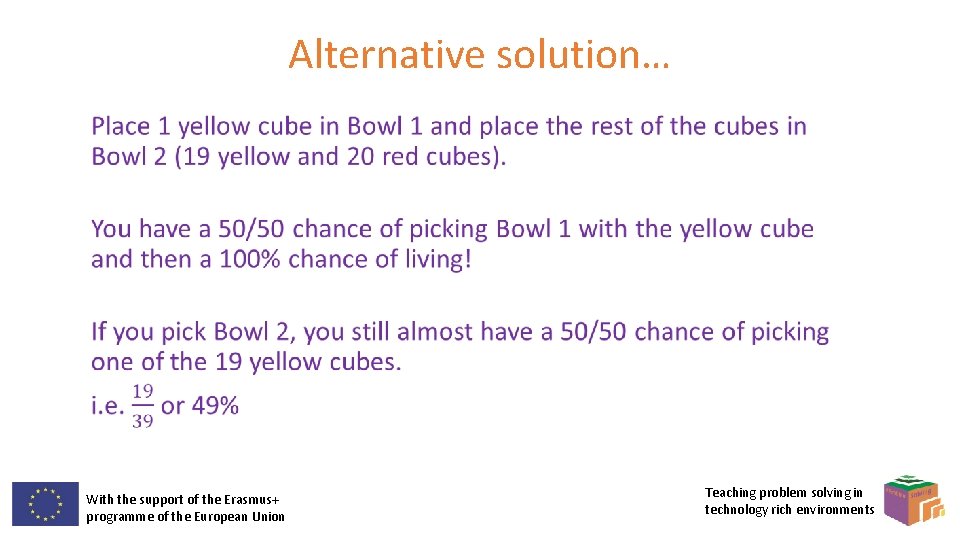 Alternative solution…

Place 1 yellow cube in Bowl 1 and place the rest of the cubes in Bowl 2 (19 yellow and 20 red cubes).

You have a 50/50 chance of picking Bowl 1 with the yellow cube and then a 100% chance of living!

If you pick Bowl 2, you still almost have a 50/50 chance of picking one of the 19 yellow cubes.
i.e. $\frac{19}{39}$ or 49%

With the support of the Erasmus+ programme of the European Union

Teaching problem solving in technology rich environments